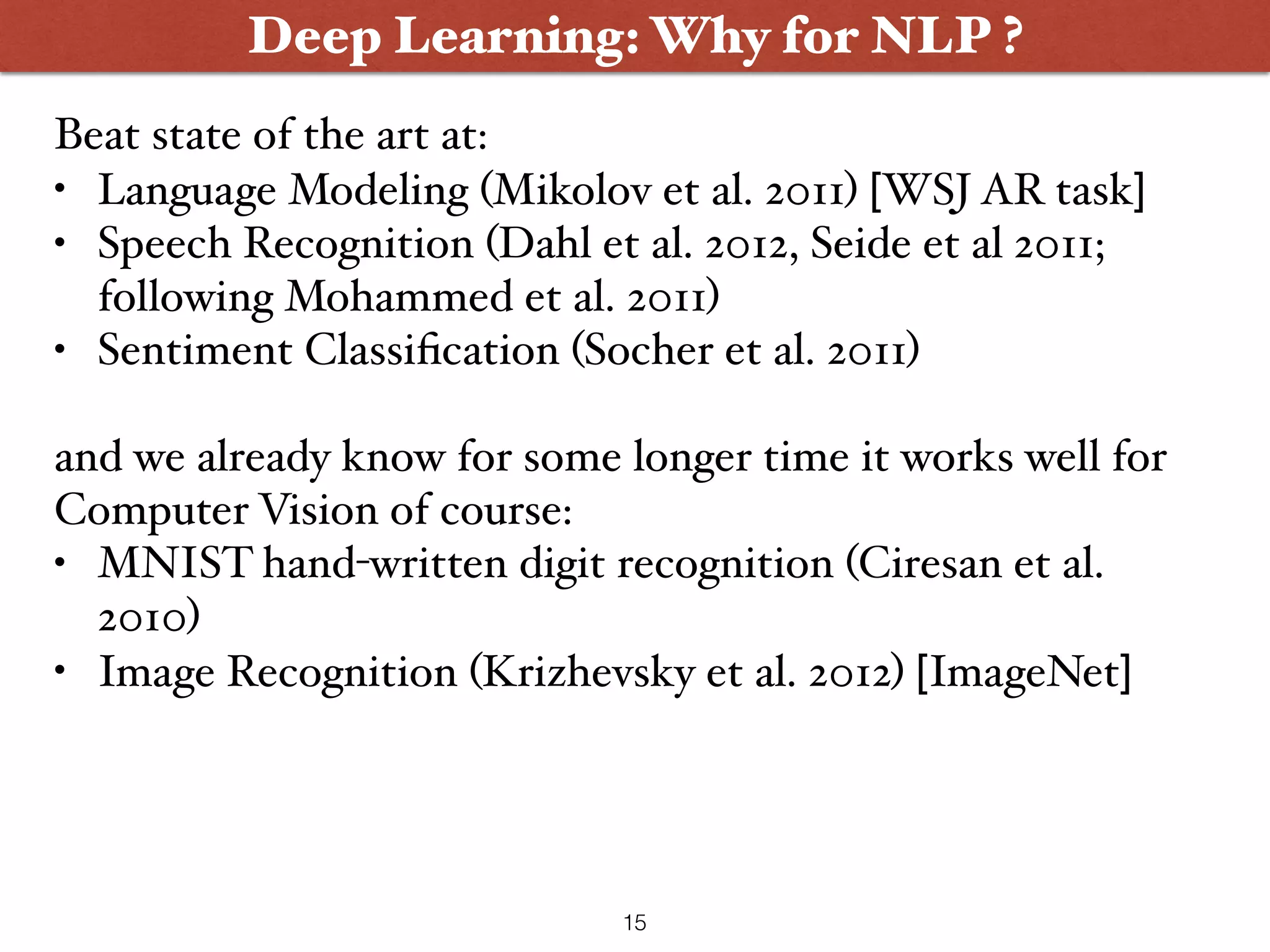 Deep Learning: Why for NLP ?

Beat state of the art at:
• Language Modeling (Mikolov et al. 2011) [WSJ AR task]
• Speech Recognition (Dahl et al. 2012, Seide et al 2011; following Mohammed et al. 2011)
• Sentiment Classification (Socher et al. 2011)

and we already know for some longer time it works well for Computer Vision of course:
• MNIST hand-written digit recognition (Ciresan et al. 2010)
• Image Recognition (Krizhevsky et al. 2012) [ImageNet]

15